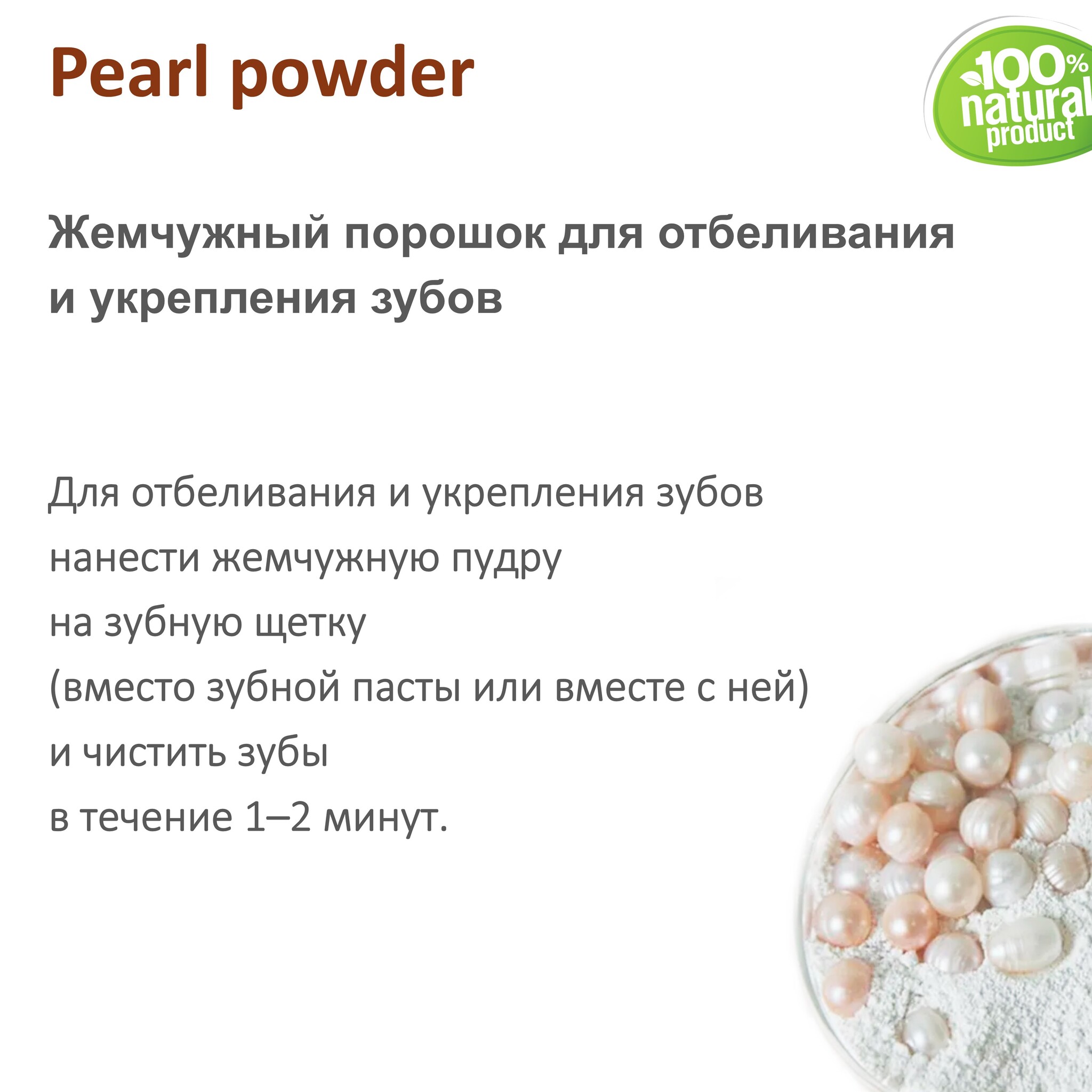 Pearl powder

100% natural product

Жемчужный порошок для отбеливания и укрепления зубов

Для отбеливания и укрепления зубов
нанести жемчужную пудру
на зубную щетку
(вместо зубной пасты или вместе с ней)
и чистить зубы
в течение 1–2 минут.